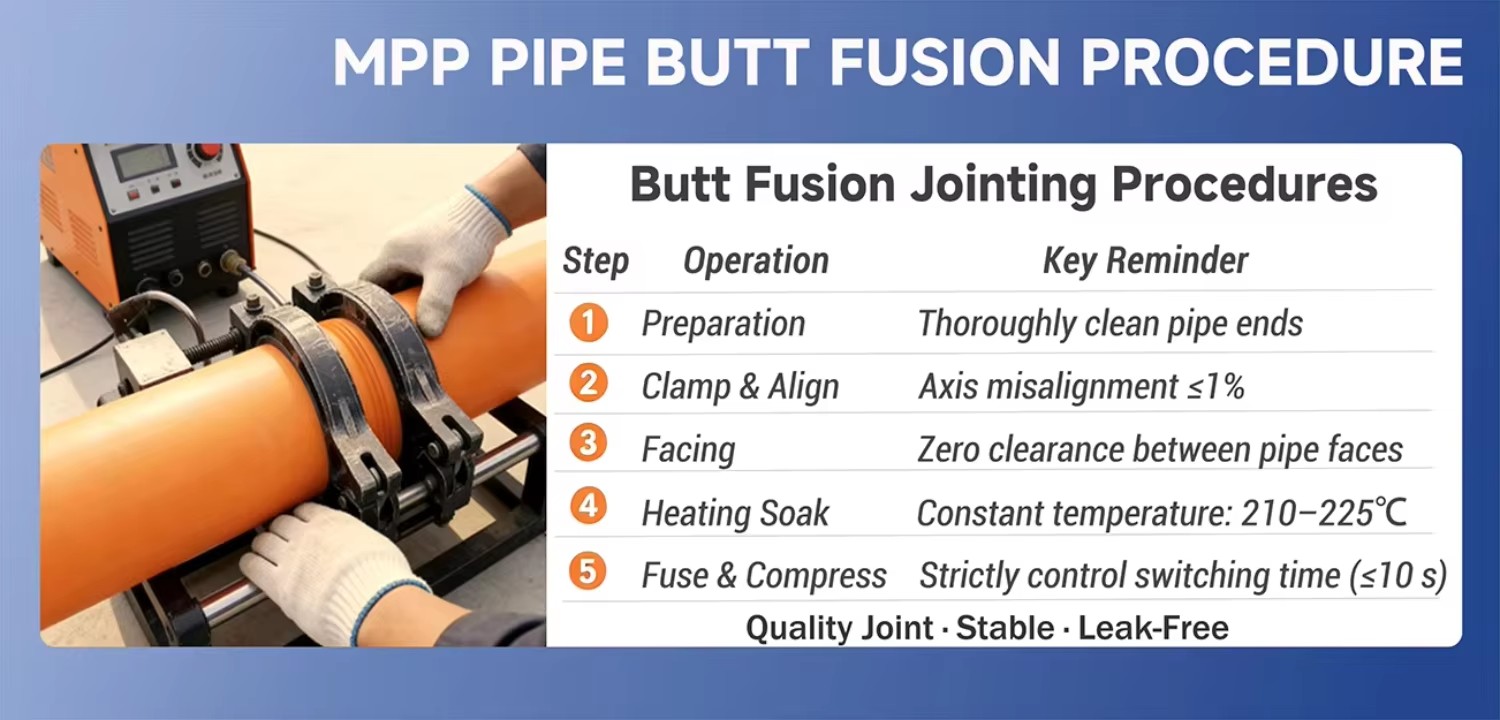 MPP PIPE BUTT FUSION PROCEDURE

Butt Fusion Jointing Procedures

| Step | Operation | Key Reminder |
|---|---|---|
| 1 | Preparation | Thoroughly clean pipe ends |
| 2 | Clamp & Align | Axis misalignment ≤1% |
| 3 | Facing | Zero clearance between pipe faces |
| 4 | Heating Soak | Constant temperature: 210–225℃ |
| 5 | Fuse & Compress | Strictly control switching time (≤10 s) |

Quality Joint · Stable · Leak-Free